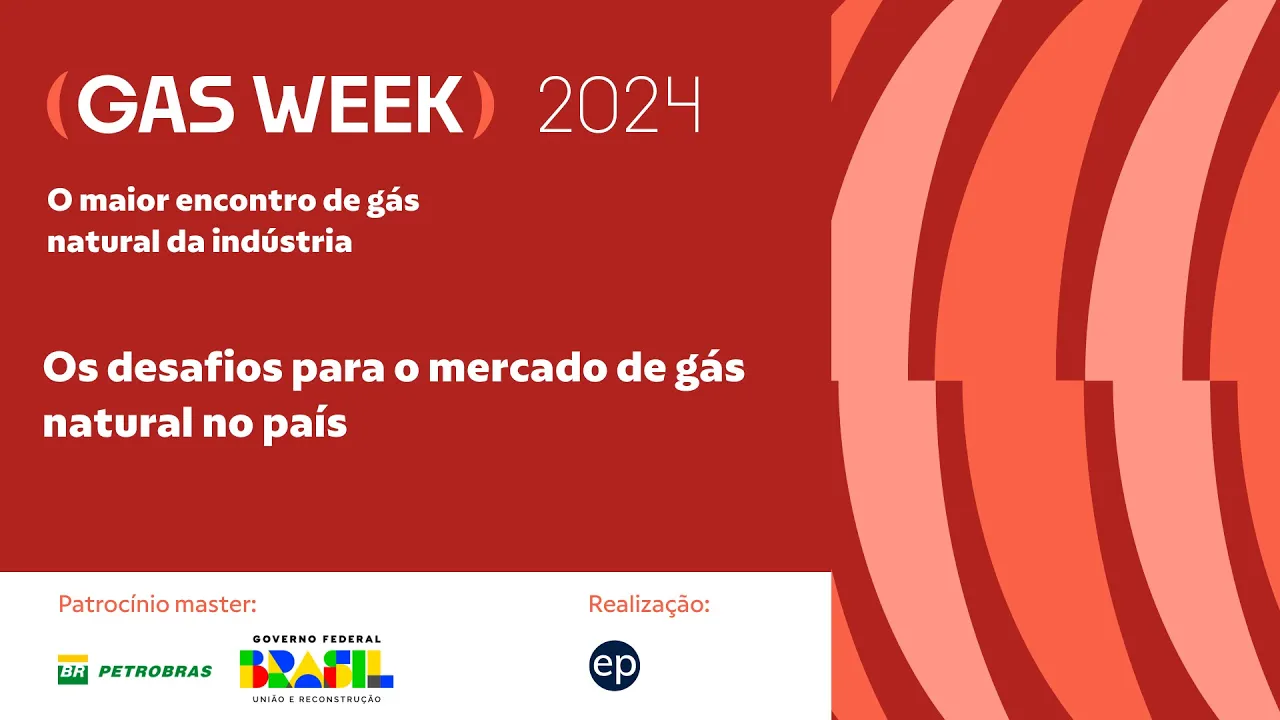 (GAS WEEK) 2024

O maior encontro de gás natural da indústria

Os desafios para o mercado de gás natural no país

Patrocínio master:

BR PETROBRAS

GOVERNO FEDERAL
BRASIL
UNIÃO E RECONSTRUÇÃO

Realização:

ep